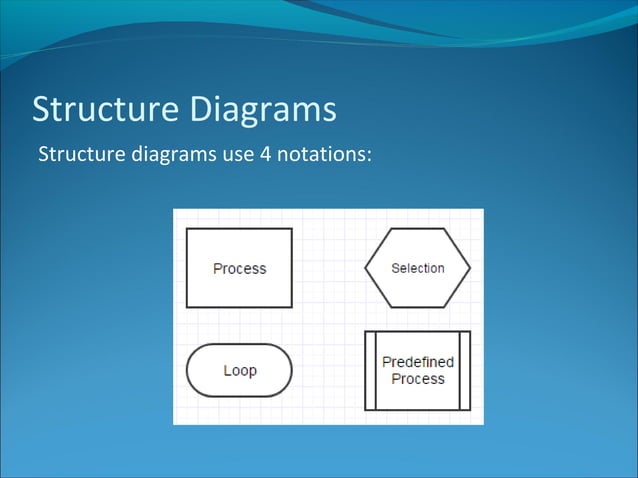 Structure Diagrams

Structure diagrams use 4 notations:

Process

Selection

Loop

Predefined Process